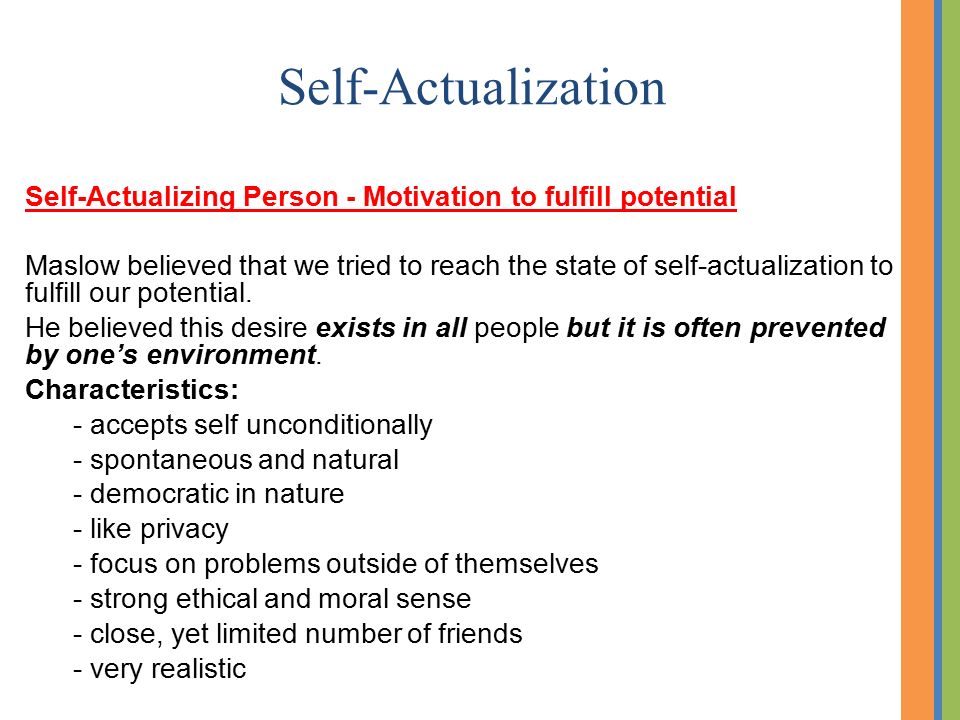 Self-Actualization

Self-Actualizing Person - Motivation to fulfill potential

Maslow believed that we tried to reach the state of self-actualization to fulfill our potential.

He believed this desire exists in all people but it is often prevented by one's environment.

Characteristics:

- accepts self unconditionally
- spontaneous and natural
- democratic in nature
- like privacy
- focus on problems outside of themselves
- strong ethical and moral sense
- close, yet limited number of friends
- very realistic